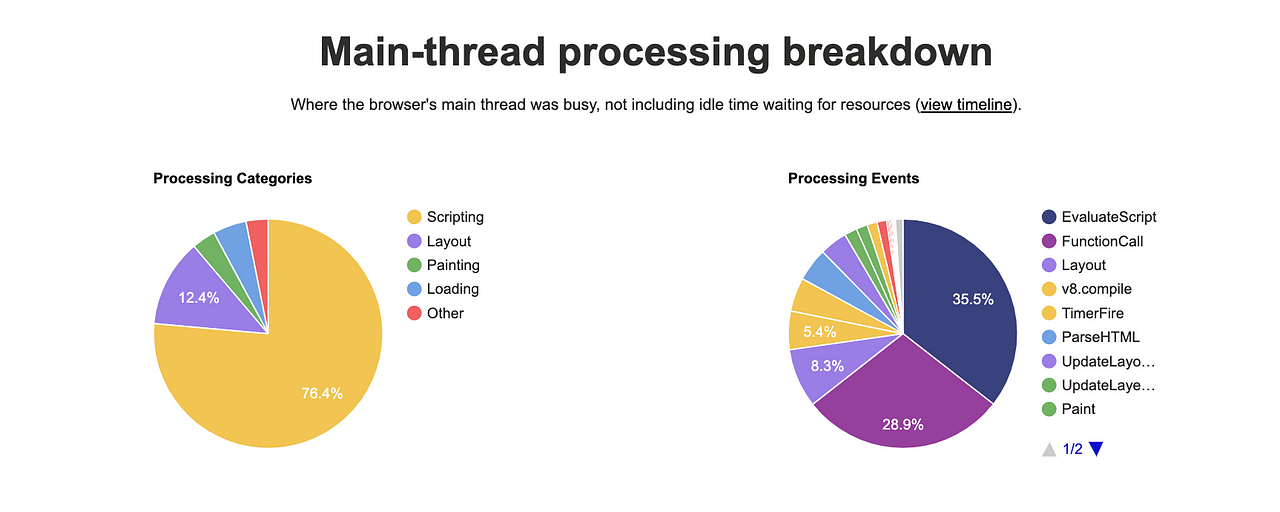 Main-thread processing breakdown

Where the browser's main thread was busy, not including idle time waiting for resources (view timeline).

Processing Categories

12.4%
76.4%

Scripting
Layout
Painting
Loading
Other

Processing Events

35.5%
28.9%
8.3%
5.4%

EvaluateScript
FunctionCall
Layout
v8.compile
TimerFire
ParseHTML
UpdateLayo…
UpdateLaye…
Paint

1/2